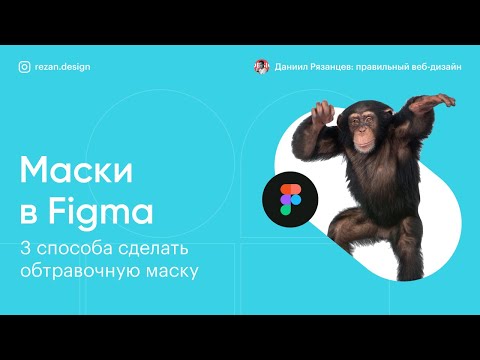 rezan.design

Даниил Рязанцев: правильный веб-дизайн

Маски в Figma

3 способа сделать обтравочную маску